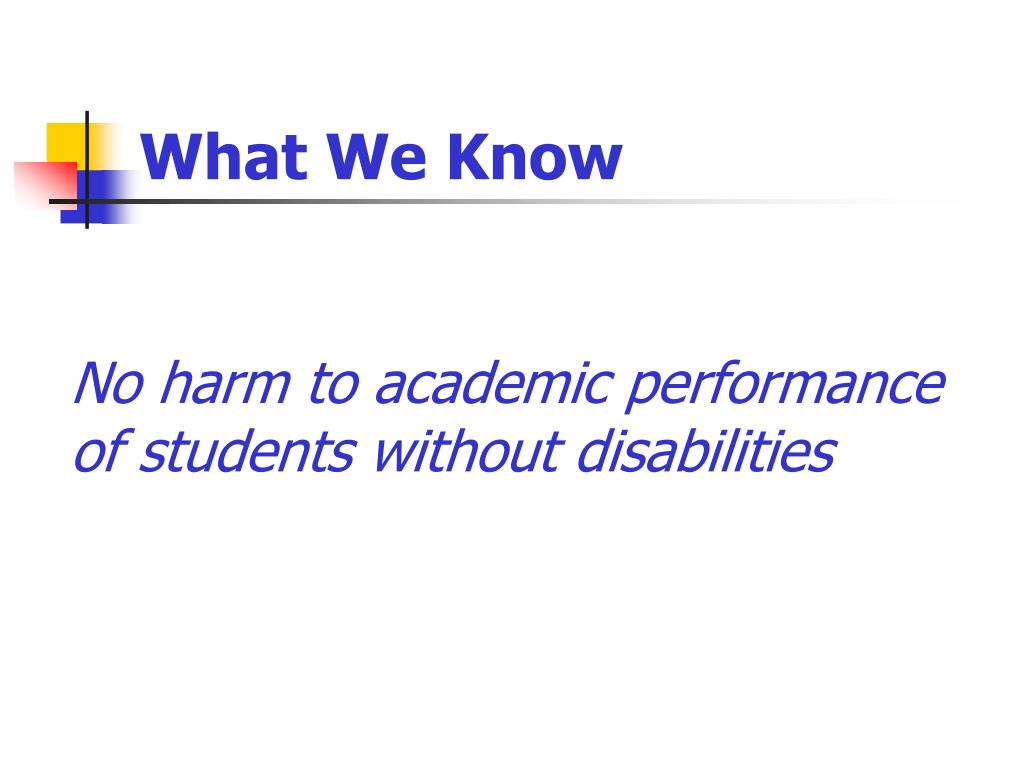 What We Know

No harm to academic performance of students without disabilities